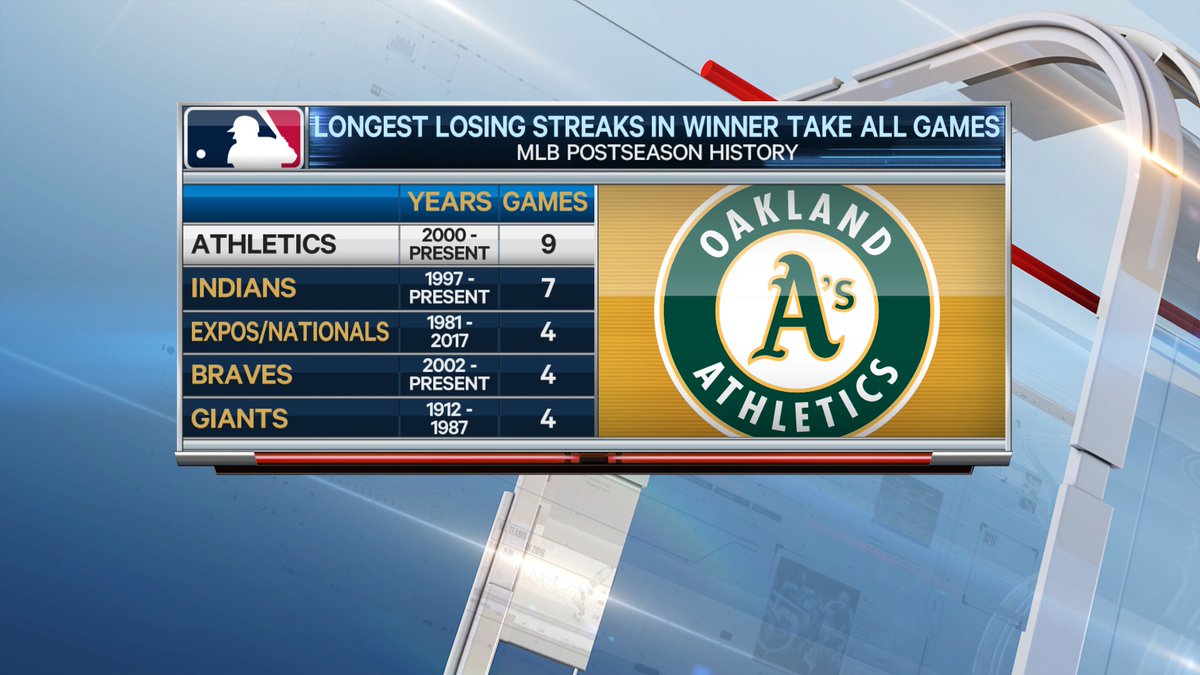 LONGEST LOSING STREAKS IN WINNER TAKE ALL GAMES
MLB POSTSEASON HISTORY

| | YEARS | GAMES |
|---|---|---|
| ATHLETICS | 2000 - PRESENT | 9 |
| INDIANS | 1997 - PRESENT | 7 |
| EXPOS/NATIONALS | 1981 - 2017 | 4 |
| BRAVES | 2002 - PRESENT | 4 |
| GIANTS | 1912 - 1987 | 4 |

OAKLAND
A's
ATHLETICS